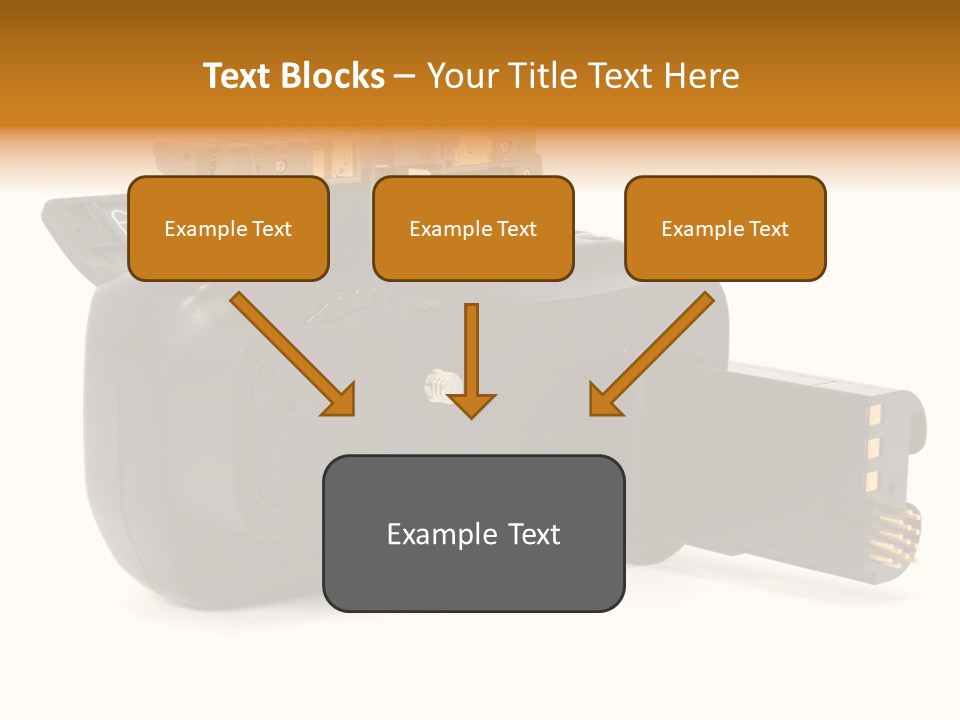 Text Blocks – Your Title Text Here

Example Text

Example Text

Example Text

Example Text